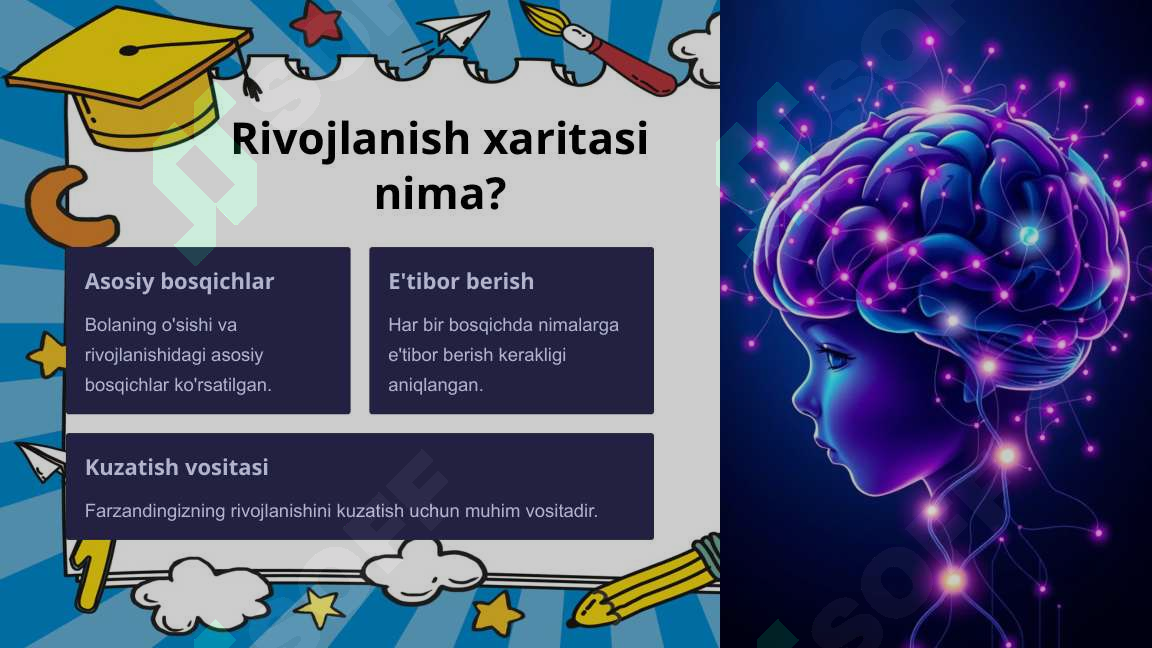 Rivojlanish xaritasi nima?

Asosiy bosqichlar

Bolaning o'sishi va rivojlanishidagi asosiy bosqichlar ko'rsatilgan.

E'tibor berish

Har bir bosqichda nimalarga e'tibor berish kerakligi aniqlangan.

Kuzatish vositasi

Farzandingizning rivojlanishini kuzatish uchun muhim vositadir.